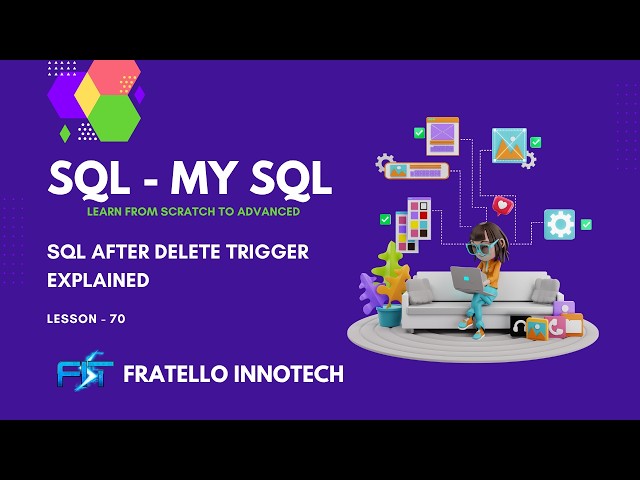 SQL - MY SQL

LEARN FROM SCRATCH TO ADVANCED

SQL AFTER DELETE TRIGGER EXPLAINED

LESSON - 70

FIT

FRATELLO INNOTECH